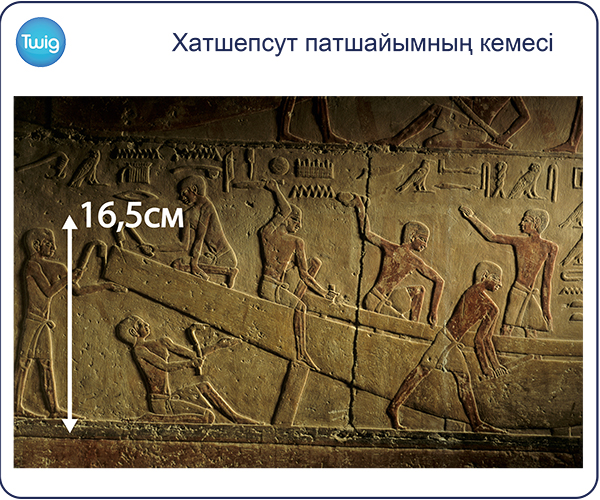 Twig

Хатшепсут патшайымның кемесі

16,5см